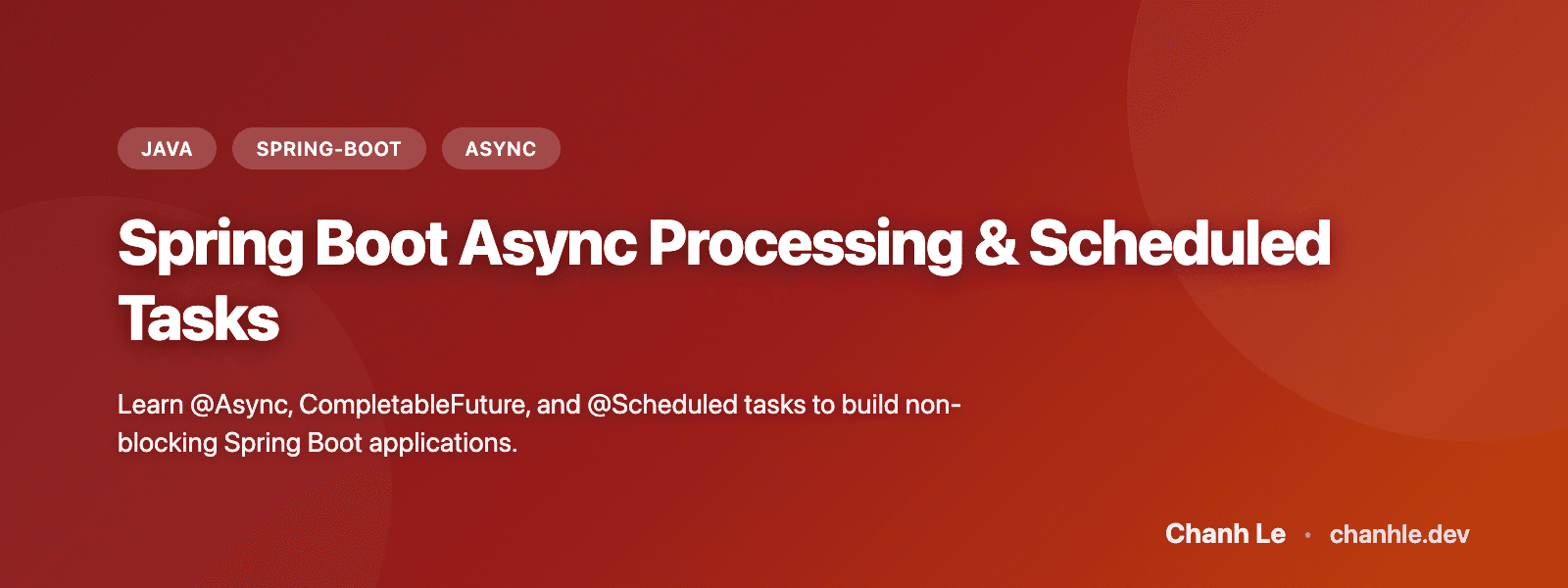 JAVA SPRING-BOOT ASYNC

Spring Boot Async Processing & Scheduled Tasks

Learn @Async, CompletableFuture, and @Scheduled tasks to build non-blocking Spring Boot applications.

Chanh Le • chanhle.dev